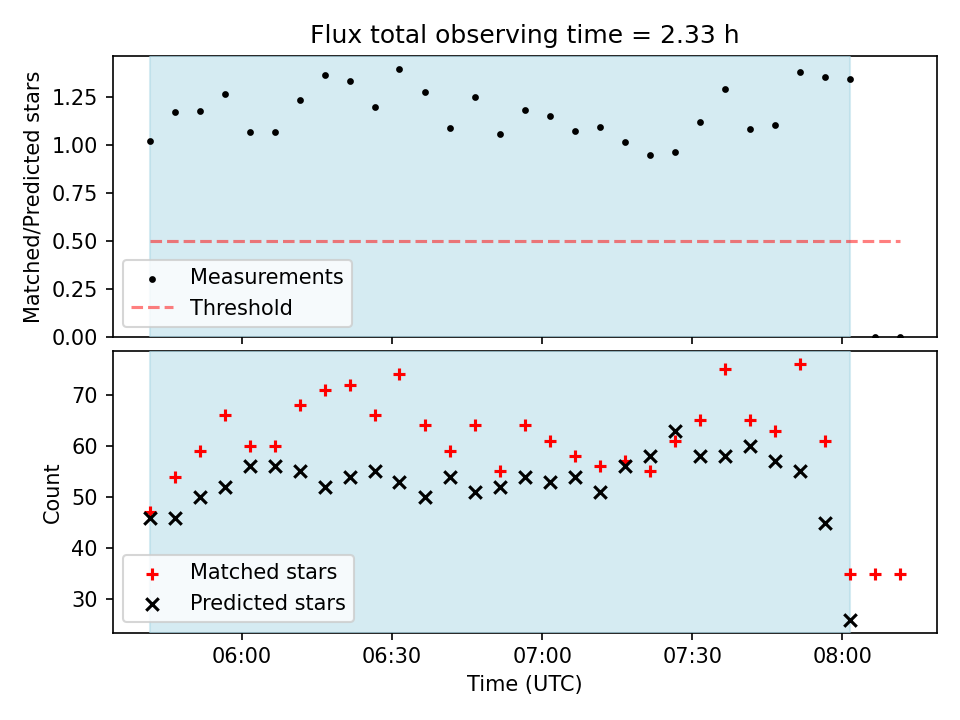 Flux total observing time = 2.33 h

Matched/Predicted stars

1.25
1.00
0.75
0.50
0.25
0.00

Measurements
Threshold

Count

70
60
50
40
30

Matched stars
Predicted stars

06:00
06:30
07:00
07:30
08:00

Time (UTC)